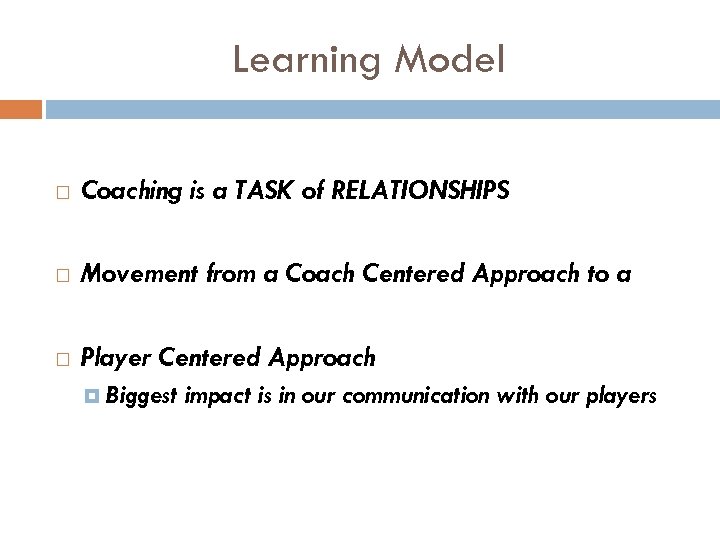 Learning Model

Coaching is a TASK of RELATIONSHIPS

Movement from a Coach Centered Approach to a

Player Centered Approach

Biggest impact is in our communication with our players